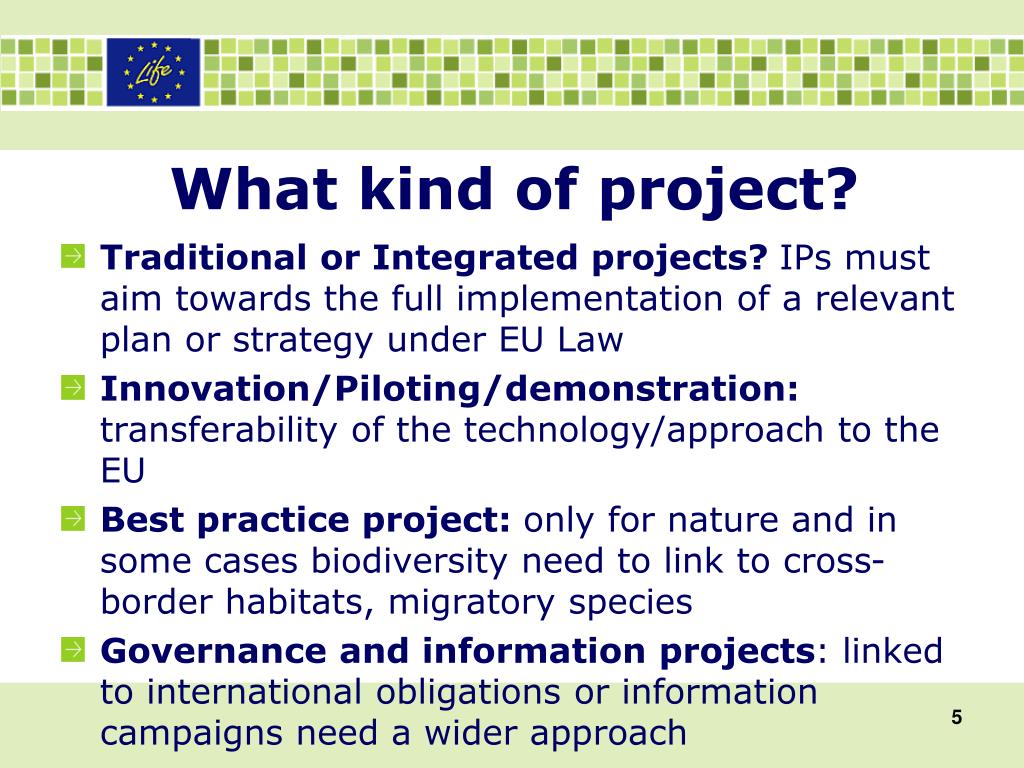 Life

What kind of project?

Traditional or Integrated projects? IPs must aim towards the full implementation of a relevant plan or strategy under EU Law

Innovation/Piloting/demonstration: transferability of the technology/approach to the EU

Best practice project: only for nature and in some cases biodiversity need to link to cross-border habitats, migratory species

Governance and information projects: linked to international obligations or information campaigns need a wider approach

5